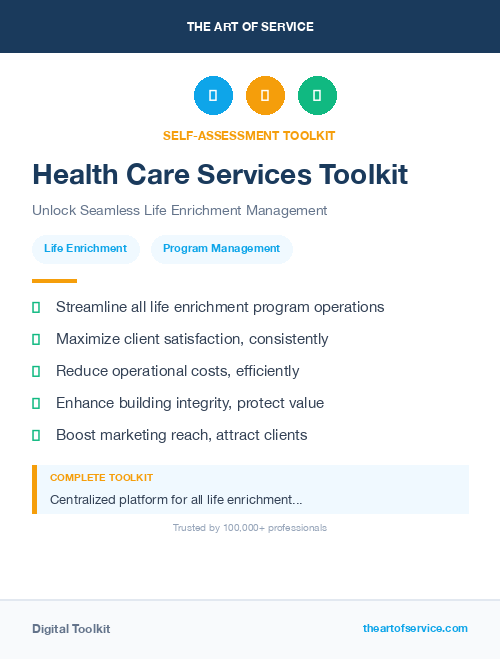 THE ART OF SERVICE

SELF-ASSESSMENT TOOLKIT

Health Care Services Toolkit

Unlock Seamless Life Enrichment Management

Life Enrichment

Program Management

Streamline all life enrichment program operations

Maximize client satisfaction, consistently

Reduce operational costs, efficiently

Enhance building integrity, protect value

Boost marketing reach, attract clients

COMPLETE TOOLKIT

Centralized platform for all life enrichment...

Trusted by 100,000+ professionals

Digital Toolkit

theartofservice.com